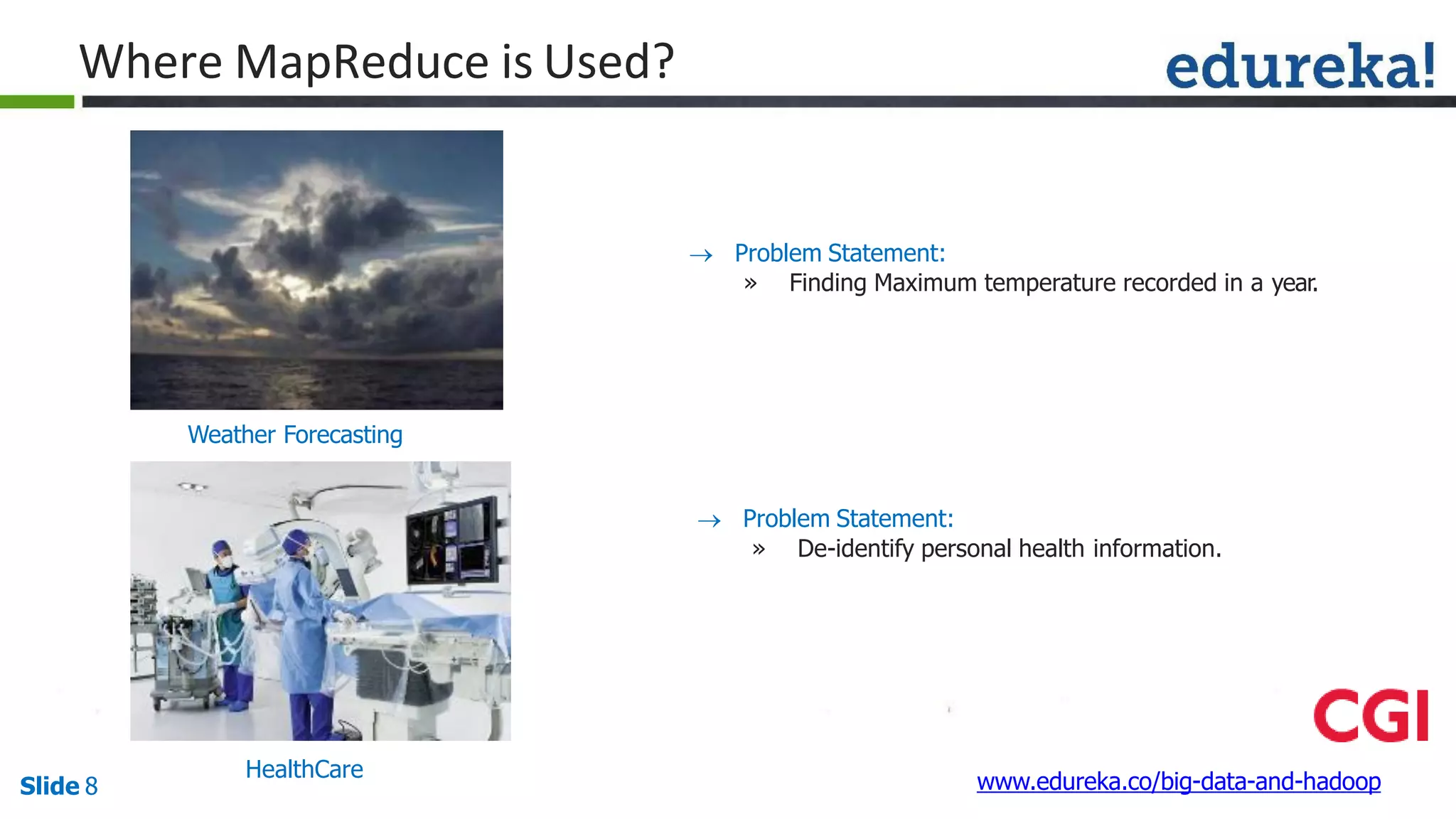 Where MapReduce is Used?

edureka!

Weather Forecasting

→ Problem Statement:
» Finding Maximum temperature recorded in a year.

HealthCare

→ Problem Statement:
» De-identify personal health information.

CGI

Slide 8

www.edureka.co/big-data-and-hadoop